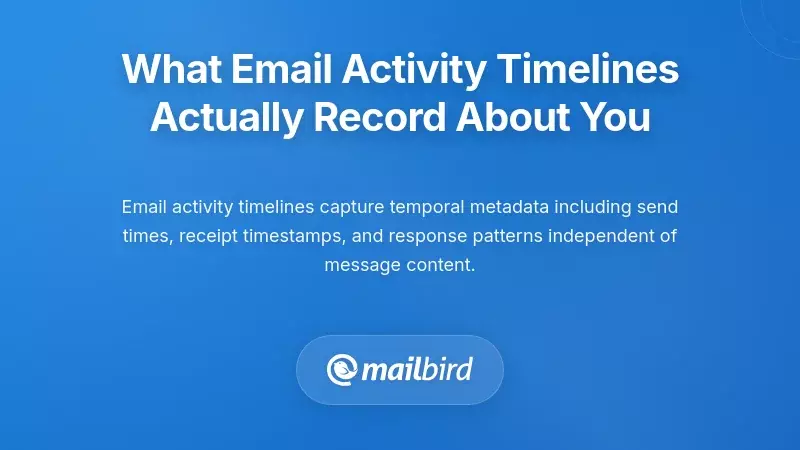 What Email Activity Timelines Actually Record About You

Email activity timelines capture temporal metadata including send times, receipt timestamps, and response patterns independent of message content.

mailbird